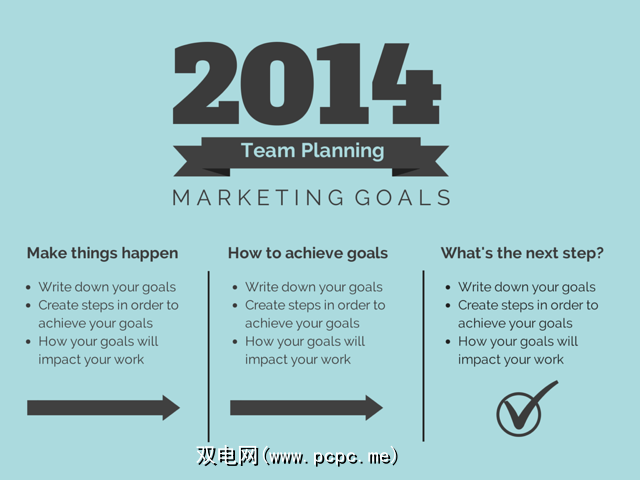 2014

Team Planning

MARKETING GOALS

Make things happen

- Write down your goals
- Create steps in order to achieve your goals
- How your goals will impact your work

How to achieve goals

- Write down your goals
- Create steps in order to achieve your goals
- How your goals will impact your work

What's the next step?

- Write down your goals
- Create steps in order to achieve your goals
- How your goals will impact your work

双电网(www.pcpc.me)